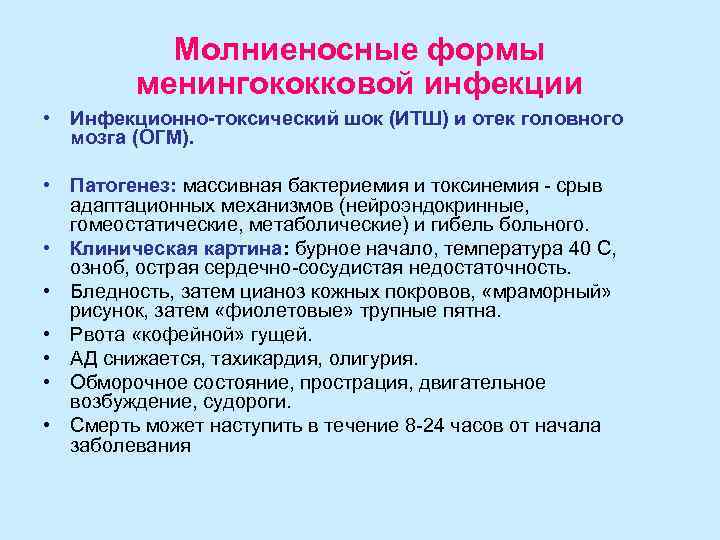 Молниеносные формы менингококковой инфекции

• Инфекционно-токсический шок (ИТШ) и отек головного мозга (ОГМ).

• Патогенез: массивная бактериемия и токсинемия - срыв адаптационных механизмов (нейроэндокринные, гомеостатические, метаболические) и гибель больного.
• Клиническая картина: бурное начало, температура 40 С, озноб, острая сердечно-сосудистая недостаточность.
• Бледность, затем цианоз кожных покровов, «мраморный» рисунок, затем «фиолетовые» трупные пятна.
• Рвота «кофейной» гущей.
• АД снижается, тахикардия, олигурия.
• Обморочное состояние, прострация, двигательное возбуждение, судороги.
• Смерть может наступить в течение 8-24 часов от начала заболевания